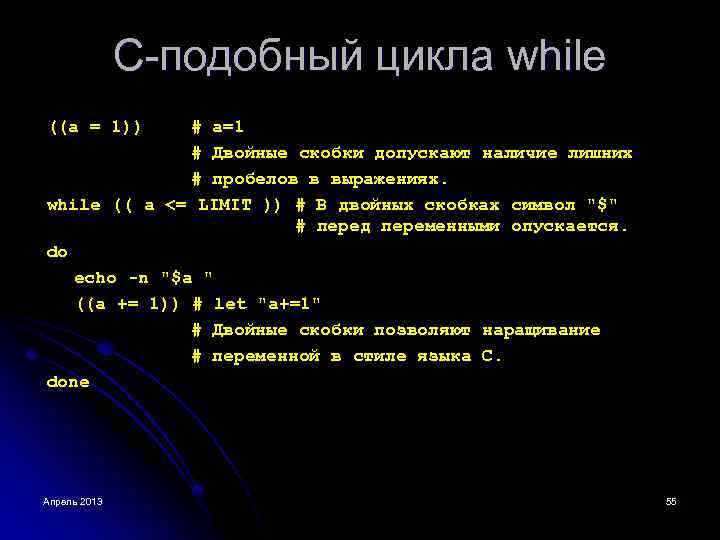 С-подобный цикла while

((a = 1))    # a=1
             # Двойные скобки допускают наличие лишних
             # пробелов в выражениях.
while (( a <= LIMIT )) # В двойных скобках символ "$"
                       # перед переменными опускается.
do
  echo -n "$a "
  ((a += 1)) # let "a+=1"
             # Двойные скобки позволяют наращивание
             # переменной в стиле языка C.
done

Апрель 2013

55